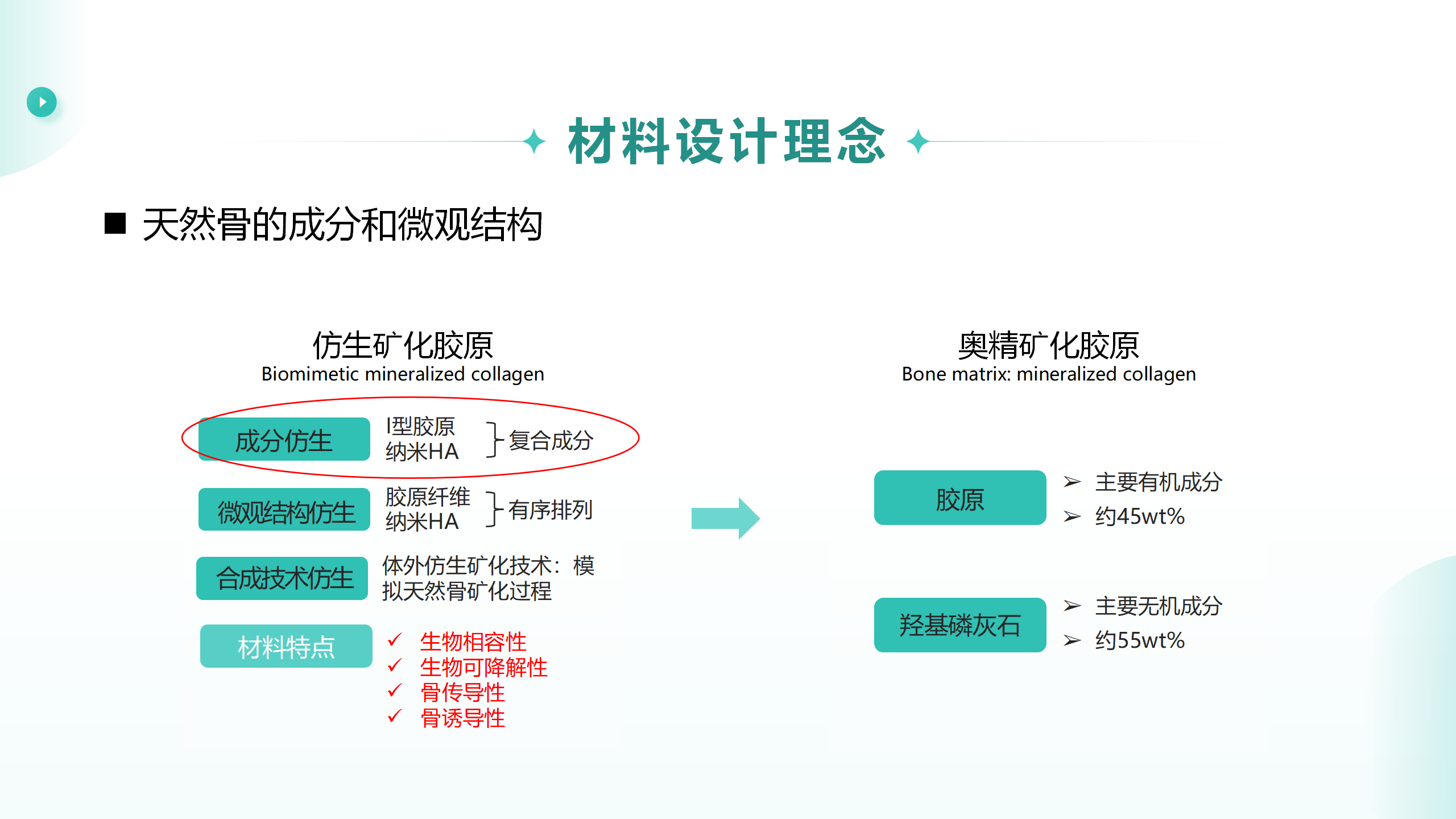 材料设计理念

■ 天然骨的成分和微观结构

仿生矿化胶原
Biomimetic mineralized collagen

成分仿生　I型胶原 纳米HA　复合成分

微观结构仿生　胶原纤维 纳米HA　有序排列

合成技术仿生　体外仿生矿化技术：模拟天然骨矿化过程

材料特点
✓ 生物相容性
✓ 生物可降解性
✓ 骨传导性
✓ 骨诱导性

奥精矿化胶原
Bone matrix: mineralized collagen

胶原
➢ 主要有机成分
➢ 约45wt%

羟基磷灰石
➢ 主要无机成分
➢ 约55wt%